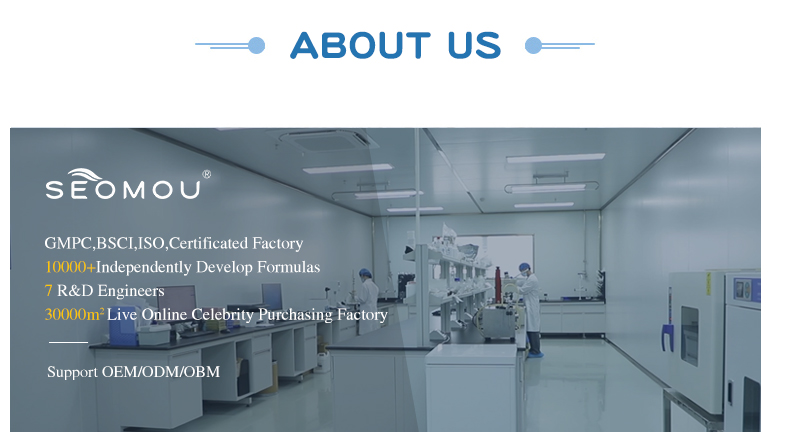 ABOUT US

SEOMOU®

GMPC,BSCI,ISO,Certificated Factory
10000+Independently Develop Formulas
7 R&D Engineers
30000m² Live Online Celebrity Purchasing Factory

Support OEM/ODM/OBM